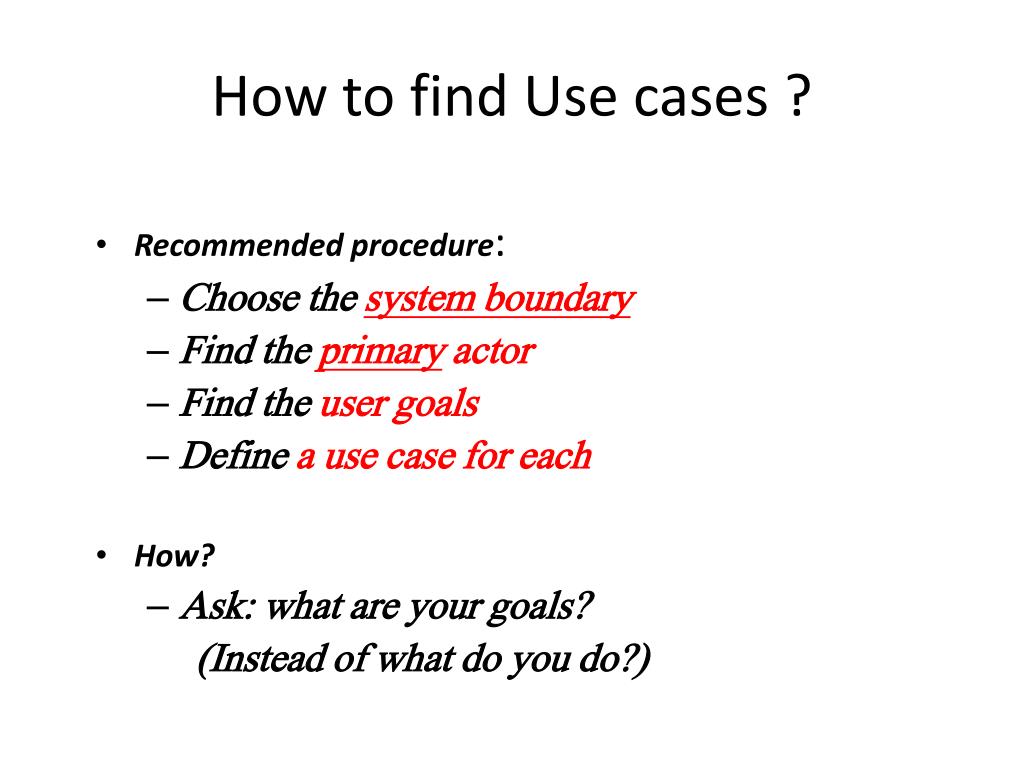 How to find Use cases ?

• Recommended procedure:
– Choose the system boundary
– Find the primary actor
– Find the user goals
– Define a use case for each

• How?
– Ask: what are your goals?
(Instead of what do you do?)